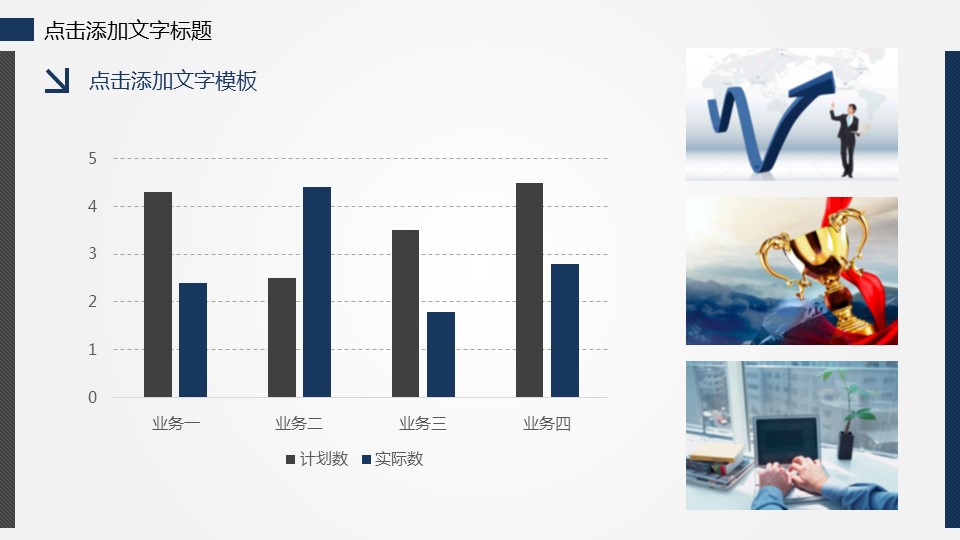 点击添加文字标题

点击添加文字模板

5
4
3
2
1
0

业务一 业务二 业务三 业务四

计划数 实际数